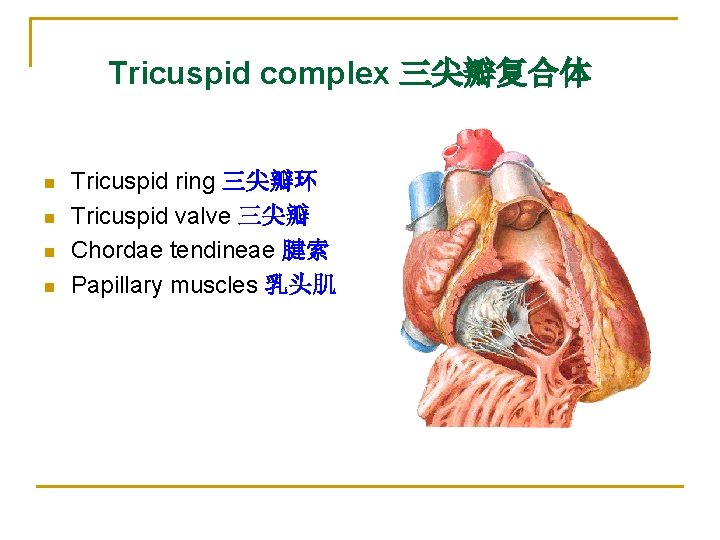 Tricuspid complex 三尖瓣复合体

- Tricuspid ring 三尖瓣环
- Tricuspid valve 三尖瓣
- Chordae tendineae 腱索
- Papillary muscles 乳头肌